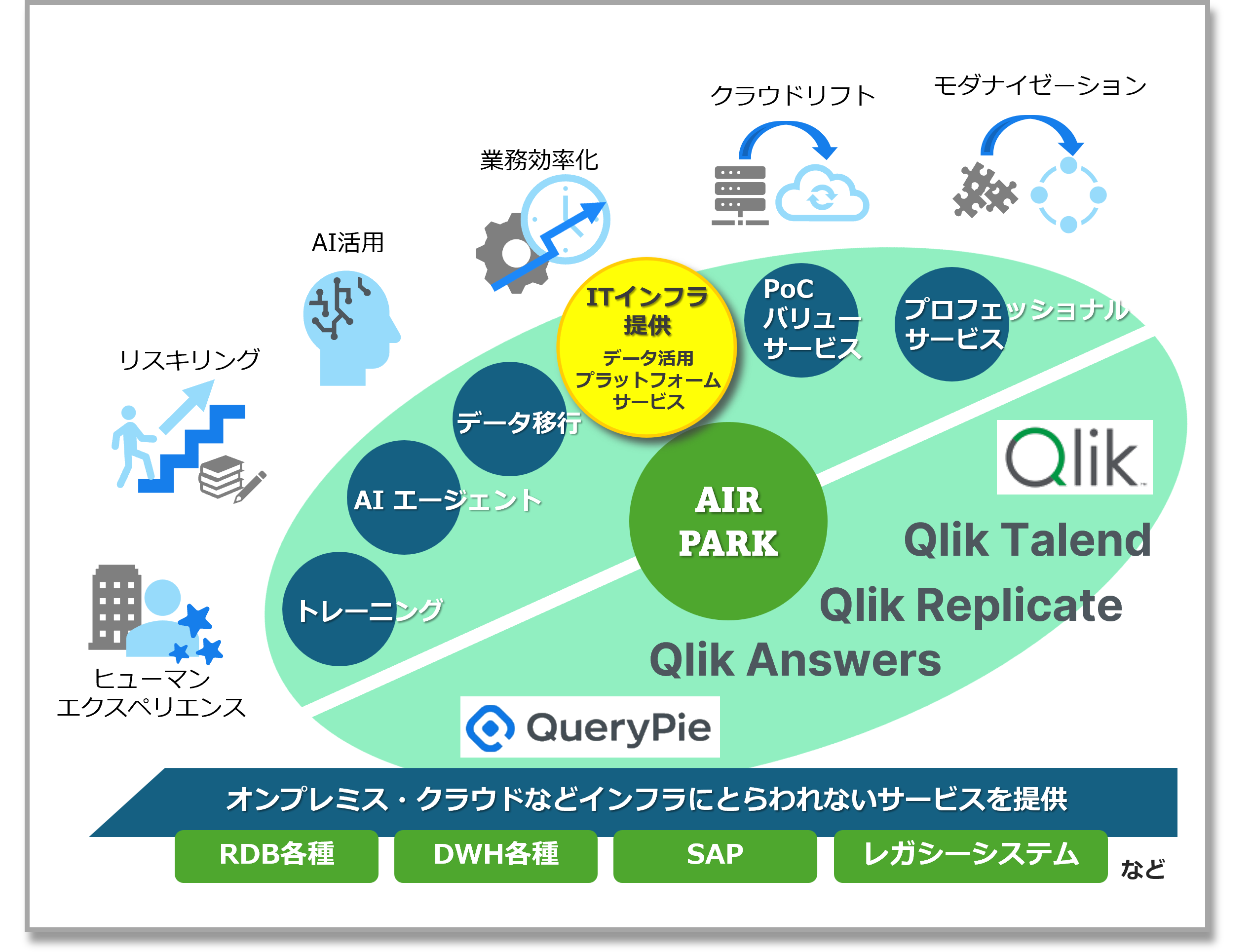 クラウドリフト

モダナイゼーション

業務効率化

AI活用

リスキリング

ヒューマン
エクスペリエンス

ITインフラ
提供
データ活用
プラットフォーム
サービス

PoC
バリュー
サービス

プロフェッショナル
サービス

データ移行

AI エージェント

トレーニング

AIR
PARK

Qlik

Qlik Talend

Qlik Replicate

Qlik Answers

QueryPie

オンプレミス・クラウドなどインフラにとらわれないサービスを提供

RDB各種

DWH各種

SAP

レガシーシステム

など